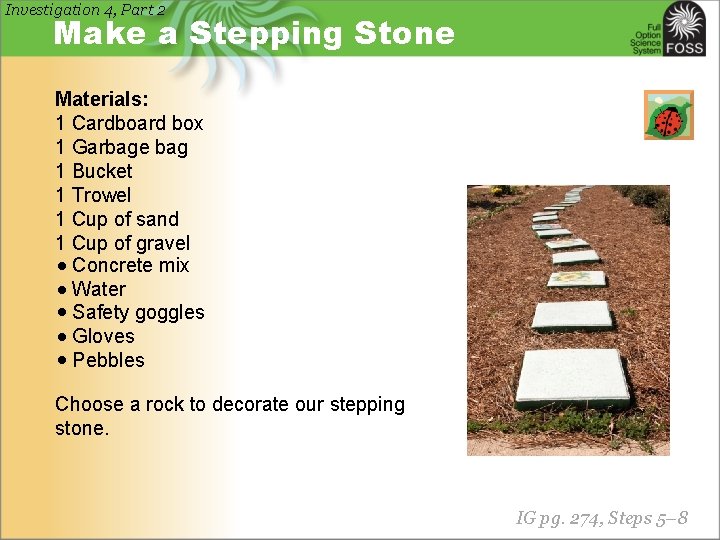 Investigation 4, Part 2
Make a Stepping Stone

Full Option Science System FOSS

Materials:
1 Cardboard box
1 Garbage bag
1 Bucket
1 Trowel
1 Cup of sand
1 Cup of gravel
• Concrete mix
• Water
• Safety goggles
• Gloves
• Pebbles

Choose a rock to decorate our stepping stone.

IG pg. 274, Steps 5–8